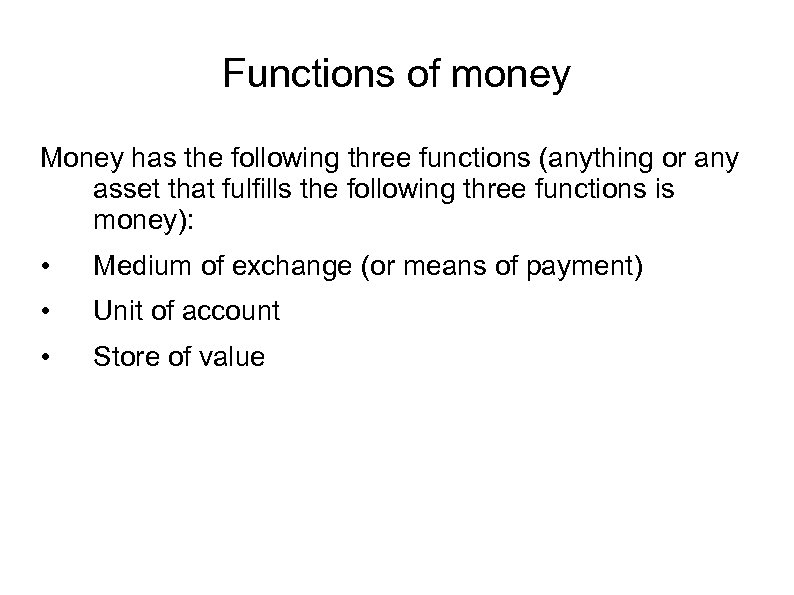 Functions of money

Money has the following three functions (anything or any asset that fulfills the following three functions is money):

• Medium of exchange (or means of payment)

• Unit of account

• Store of value